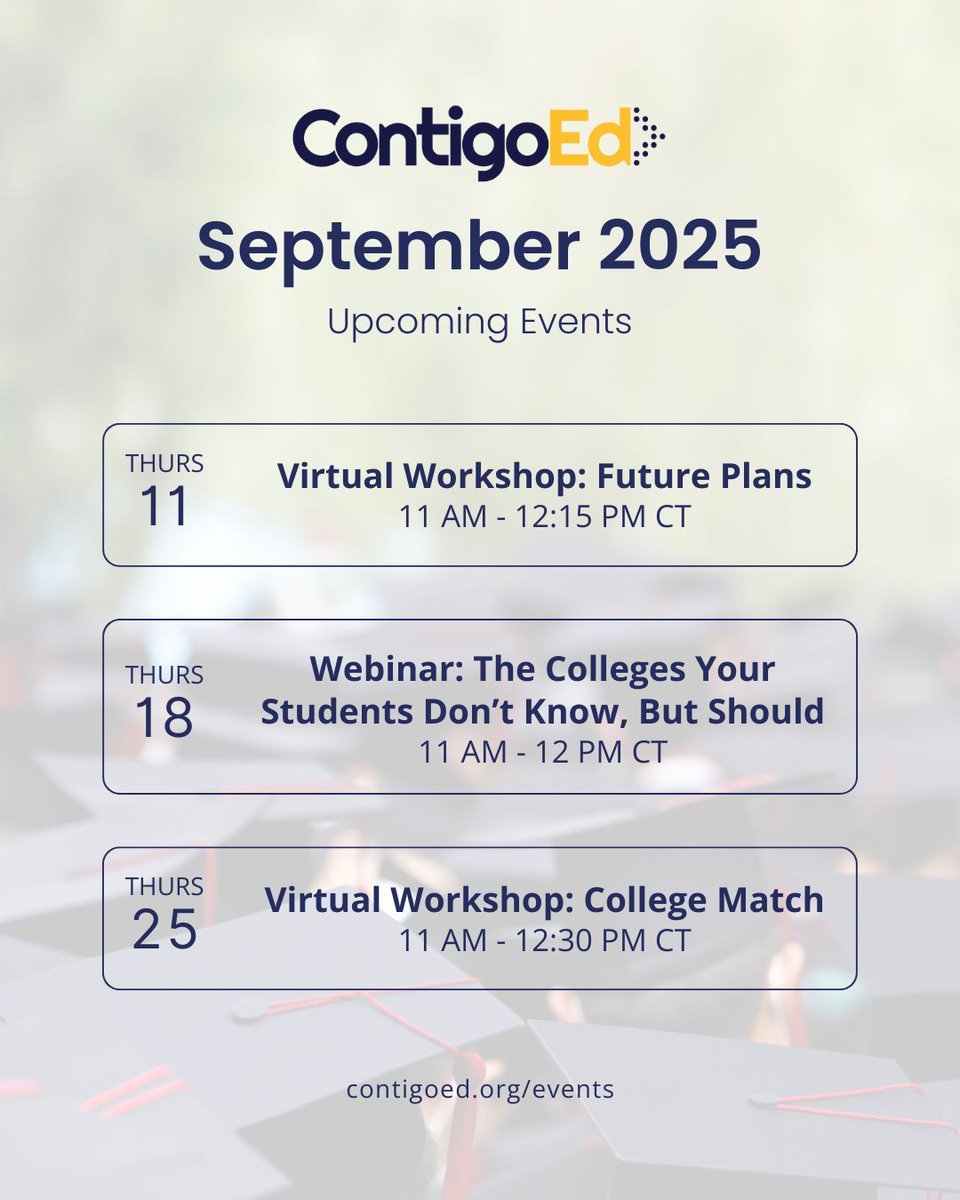 ContigoEd

September 2025

Upcoming Events

THURS
11

Virtual Workshop: Future Plans
11 AM - 12:15 PM CT

THURS
18

Webinar: The Colleges Your Students Don't Know, But Should
11 AM - 12 PM CT

THURS
25

Virtual Workshop: College Match
11 AM - 12:30 PM CT

contigoed.org/events